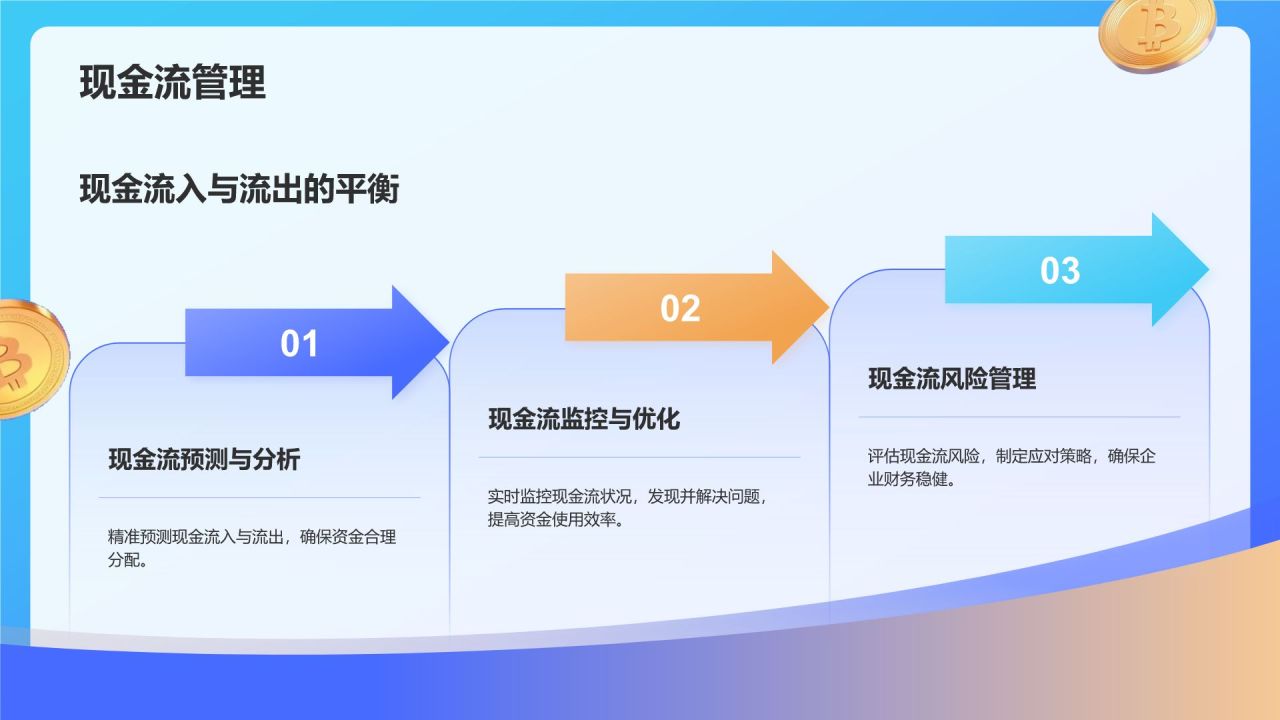 现金流管理

现金流入与流出的平衡

01

现金流预测与分析

精准预测现金流入与流出，确保资金合理分配。

02

现金流监控与优化

实时监控现金流状况，发现并解决问题，提高资金使用效率。

03

现金流风险管理

评估现金流风险，制定应对策略，确保企业财务稳健。